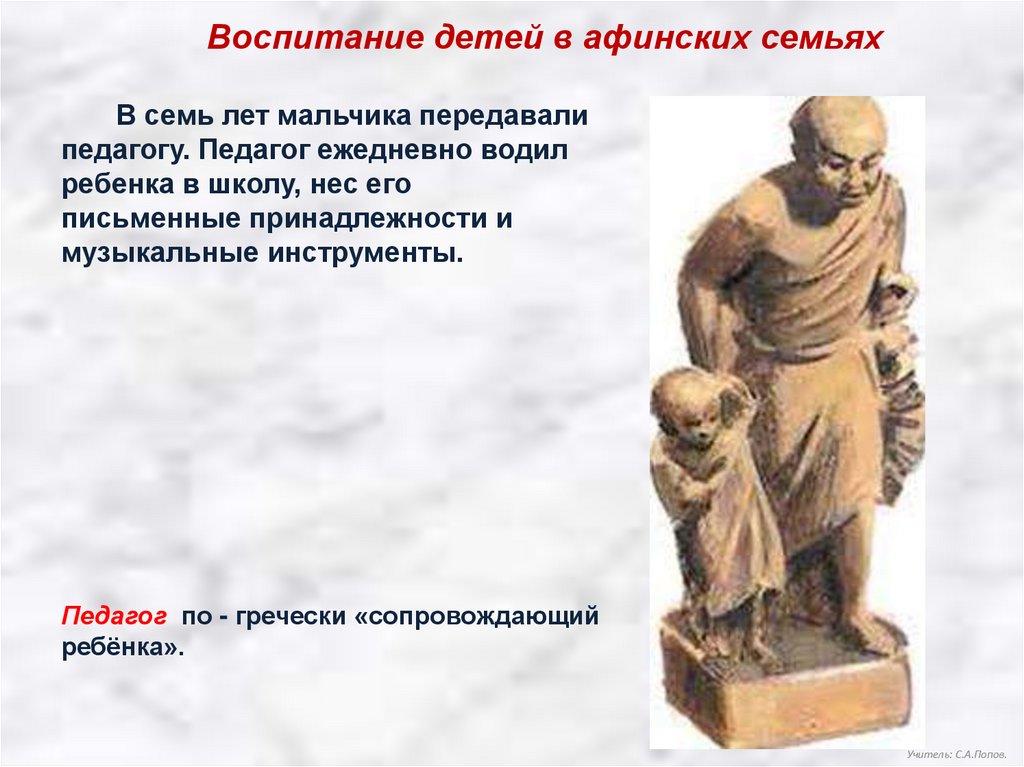 Воспитание детей в афинских семьях

В семь лет мальчика передавали педагогу. Педагог ежедневно водил ребенка в школу, нес его письменные принадлежности и музыкальные инструменты.

Педагог по - гречески «сопровождающий ребёнка».

Учитель: С.А.Попов.